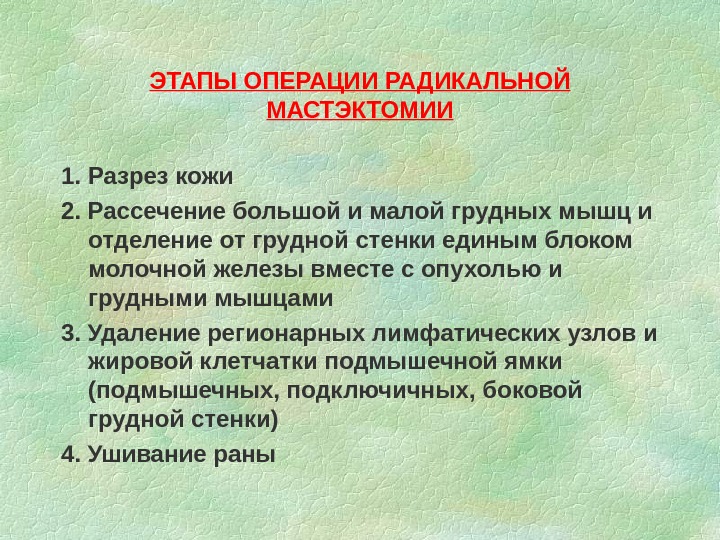 ЭТАПЫ ОПЕРАЦИИ РАДИКАЛЬНОЙ МАСТЭКТОМИИ

1. Разрез кожи

2. Рассечение большой и малой грудных мышц и отделение от грудной стенки единым блоком молочной железы вместе с опухолью и грудными мышцами

3. Удаление регионарных лимфатических узлов и жировой клетчатки подмышечной ямки (подмышечных, подключичных, боковой грудной стенки)

4. Ушивание раны